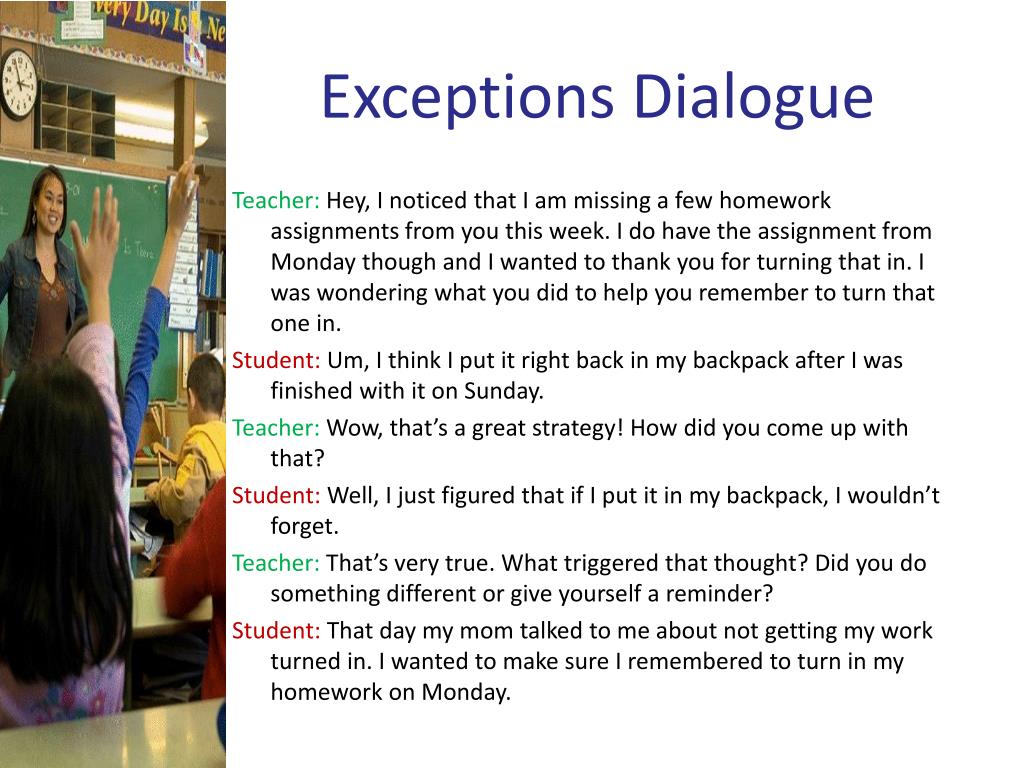 very Day Is Ne

Exceptions Dialogue

Teacher: Hey, I noticed that I am missing a few homework assignments from you this week. I do have the assignment from Monday though and I wanted to thank you for turning that in. I was wondering what you did to help you remember to turn that one in.

Student: Um, I think I put it right back in my backpack after I was finished with it on Sunday.

Teacher: Wow, that's a great strategy! How did you come up with that?

Student: Well, I just figured that if I put it in my backpack, I wouldn't forget.

Teacher: That's very true. What triggered that thought? Did you do something different or give yourself a reminder?

Student: That day my mom talked to me about not getting my work turned in. I wanted to make sure I remembered to turn in my homework on Monday.